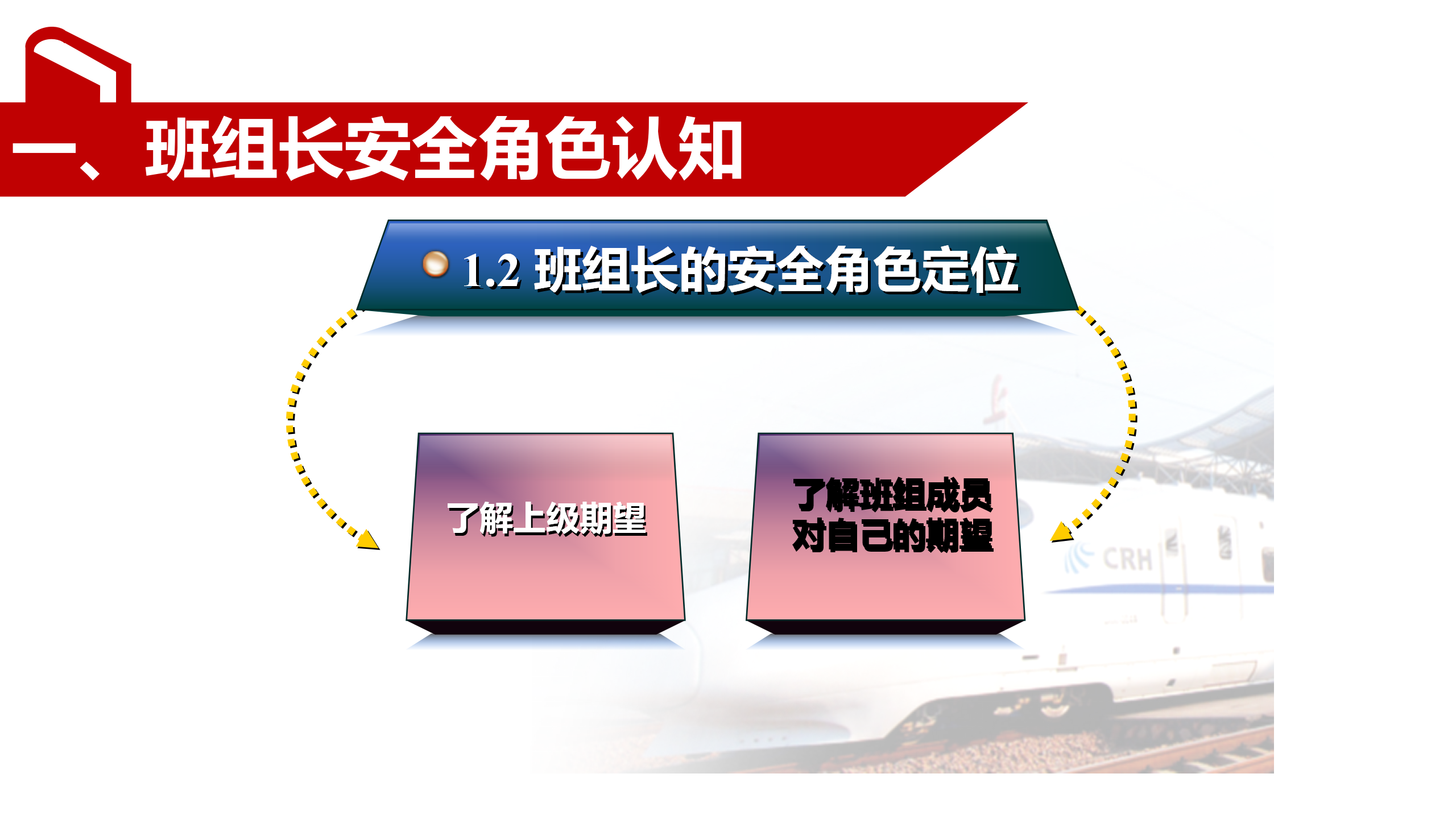 一、班组长安全角色认知

1.2 班组长的安全角色定位

了解上级期望

了解班组成员对自己的期望

CRH